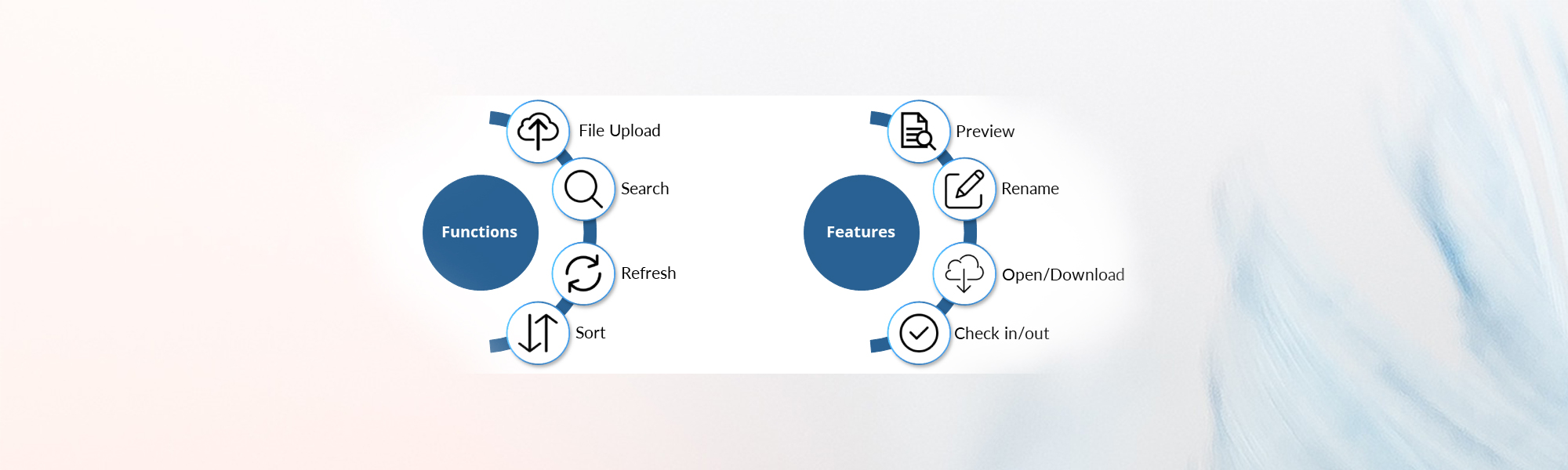 Functions

File Upload

Search

Refresh

Sort

Features

Preview

Rename

Open/Download

Check in/out